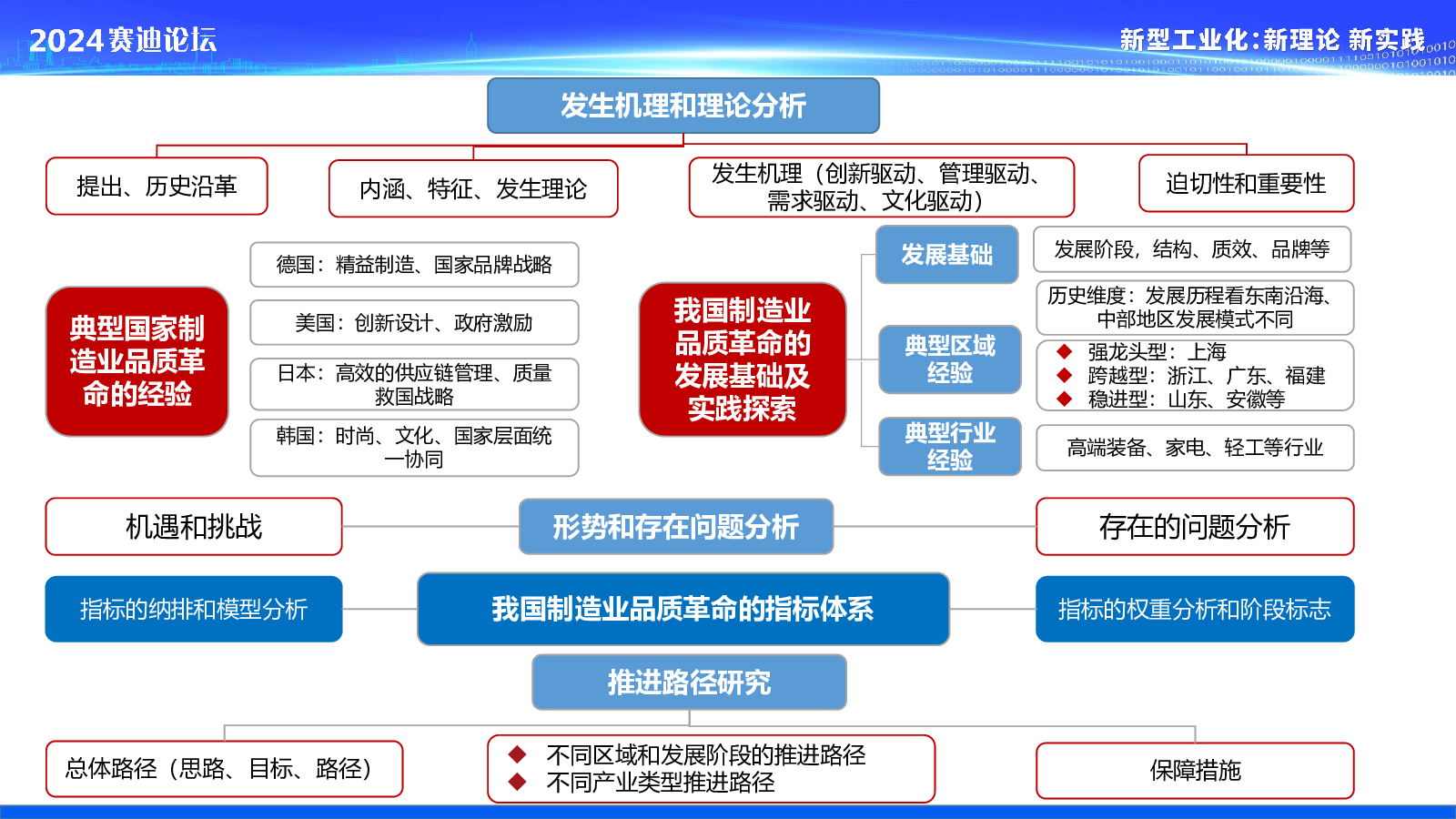 2024赛迪论坛

新型工业化：新理论 新实践

发生机理和理论分析

提出、历史沿革

内涵、特征、发生理论

发生机理（创新驱动、管理驱动、需求驱动、文化驱动）

迫切性和重要性

典型国家制造业品质革命的经验

德国：精益制造、国家品牌战略

美国：创新设计、政府激励

日本：高效的供应链管理、质量救国战略

韩国：时尚、文化、国家层面统一协同

我国制造业品质革命的发展基础及实践探索

发展基础

发展阶段，结构、质效、品牌等

典型区域经验

历史维度：发展历程看东南沿海、中部地区发展模式不同

◆ 强龙头型：上海
◆ 跨越型：浙江、广东、福建
◆ 稳进型：山东、安徽等

典型行业经验

高端装备、家电、轻工等行业

机遇和挑战

形势和存在问题分析

存在的问题分析

指标的纳排和模型分析

我国制造业品质革命的指标体系

指标的权重分析和阶段标志

推进路径研究

总体路径（思路、目标、路径）

◆ 不同区域和发展阶段的推进路径
◆ 不同产业类型推进路径

保障措施